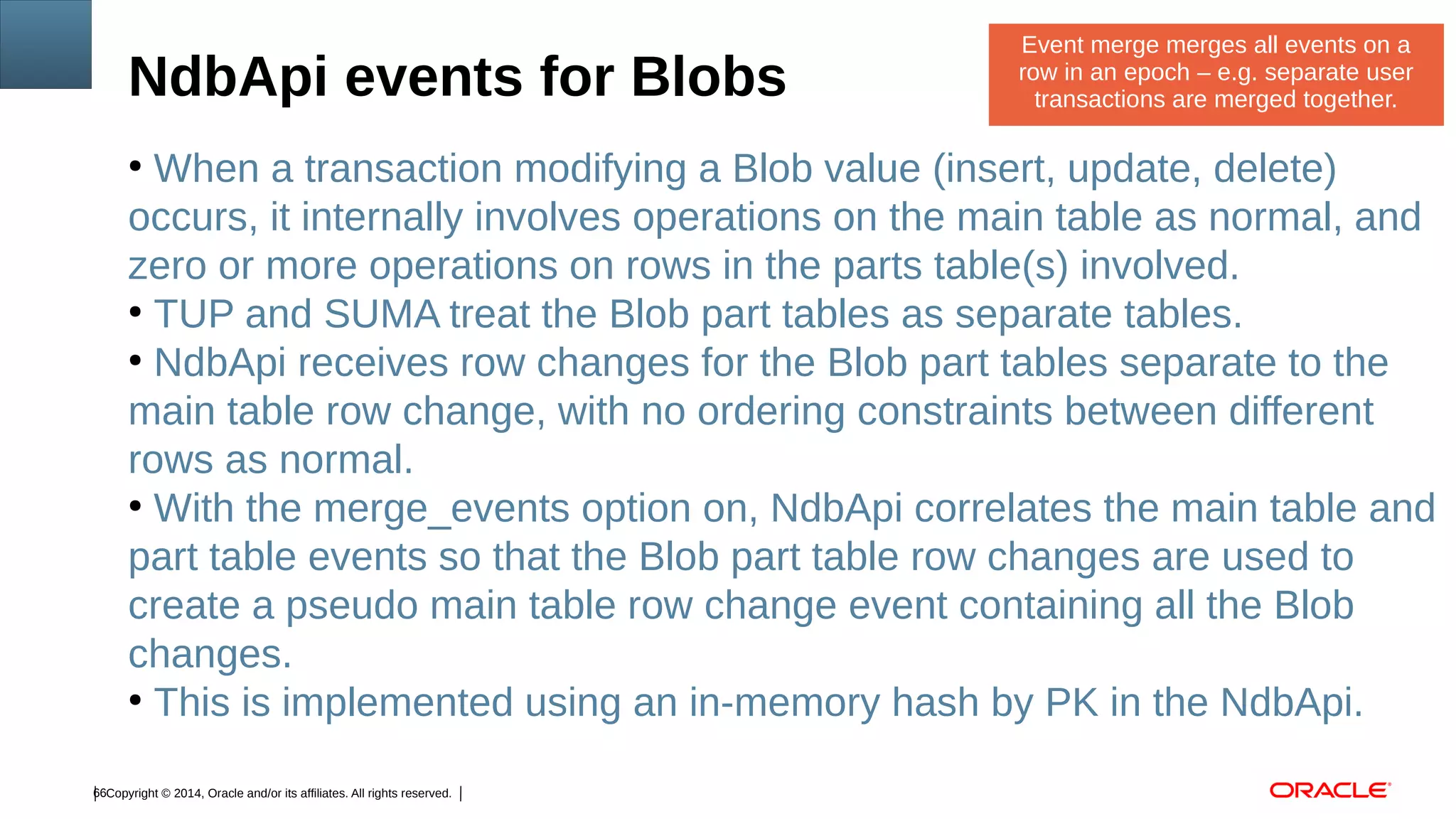 NdbApi events for Blobs

Event merge merges all events on a row in an epoch – e.g. separate user transactions are merged together.

• When a transaction modifying a Blob value (insert, update, delete) occurs, it internally involves operations on the main table as normal, and zero or more operations on rows in the parts table(s) involved.
• TUP and SUMA treat the Blob part tables as separate tables.
• NdbApi receives row changes for the Blob part tables separate to the main table row change, with no ordering constraints between different rows as normal.
• With the merge_events option on, NdbApi correlates the main table and part table events so that the Blob part table row changes are used to create a pseudo main table row change event containing all the Blob changes.
• This is implemented using an in-memory hash by PK in the NdbApi.

66 Copyright © 2014, Oracle and/or its affiliates. All rights reserved. |

ORACLE